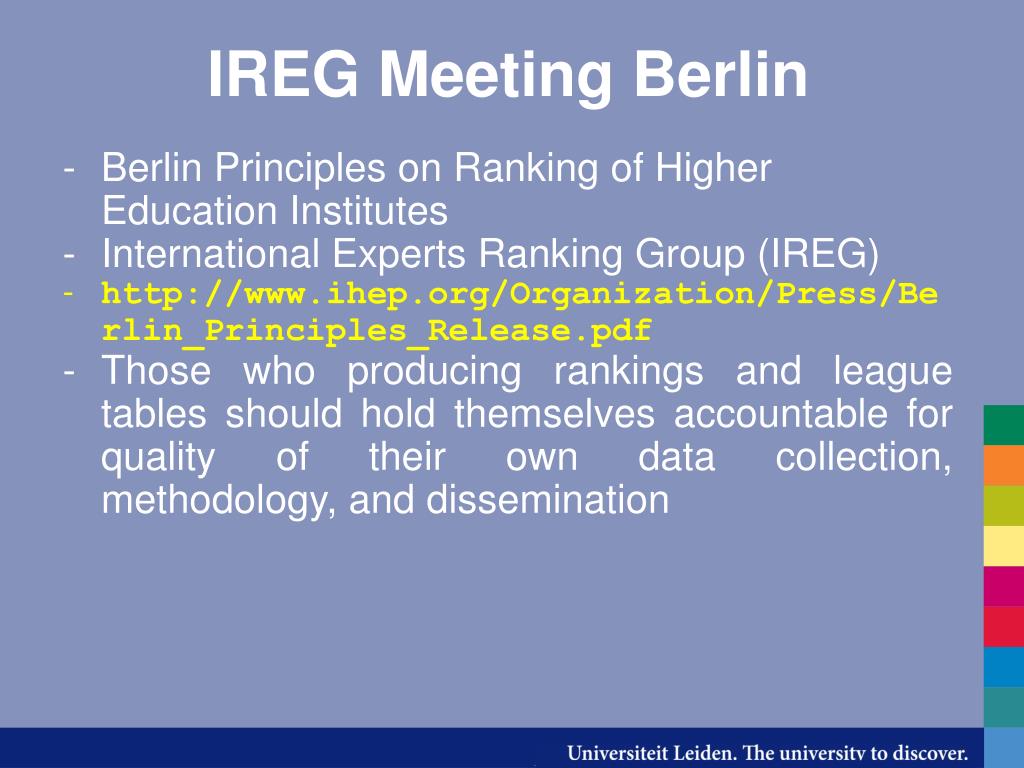 IREG Meeting Berlin

- Berlin Principles on Ranking of Higher Education Institutes
- International Experts Ranking Group (IREG)
- http://www.ihep.org/Organization/Press/Berlin_Principles_Release.pdf
- Those who producing rankings and league tables should hold themselves accountable for quality of their own data collection, methodology, and dissemination

Universiteit Leiden. The university to discover.